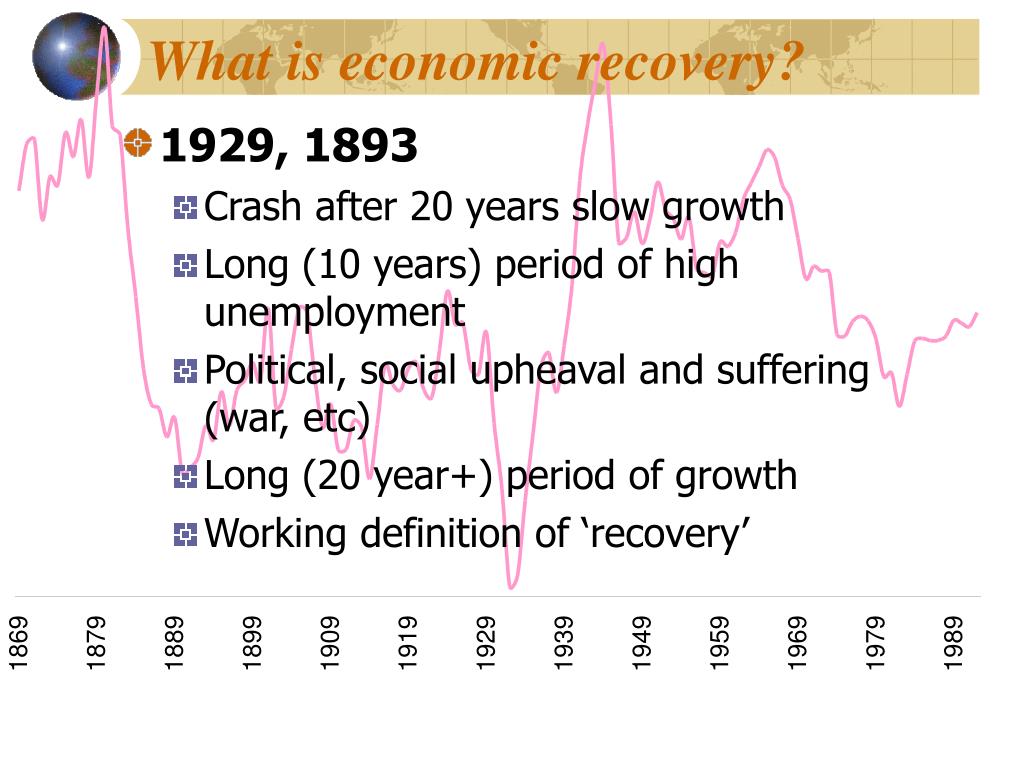 What is economic recovery?

1929, 1893

Crash after 20 years slow growth

Long (10 years) period of high unemployment

Political, social upheaval and suffering (war, etc)

Long (20 year+) period of growth

Working definition of ‘recovery’

1869 1879 1889 1899 1909 1919 1929 1939 1949 1959 1969 1979 1989